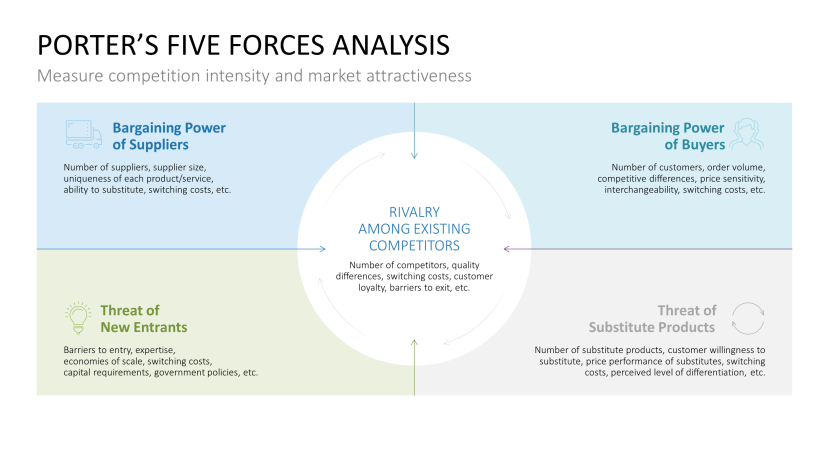 PORTER'S FIVE FORCES ANALYSIS

Measure competition intensity and market attractiveness

Bargaining Power of Suppliers

Number of suppliers, supplier size, uniqueness of each product/service, ability to substitute, switching costs, etc.

Bargaining Power of Buyers

Number of customers, order volume, competitive differences, price sensitivity, interchangeability, switching costs, etc.

RIVALRY AMONG EXISTING COMPETITORS

Number of competitors, quality differences, switching costs, customer loyalty, barriers to exit, etc.

Threat of New Entrants

Barriers to entry, expertise, economies of scale, switching costs, capital requirements, government policies, etc.

Threat of Substitute Products

Number of substitute products, customer willingness to substitute, price performance of substitutes, switching costs, perceived level of differentiation, etc.